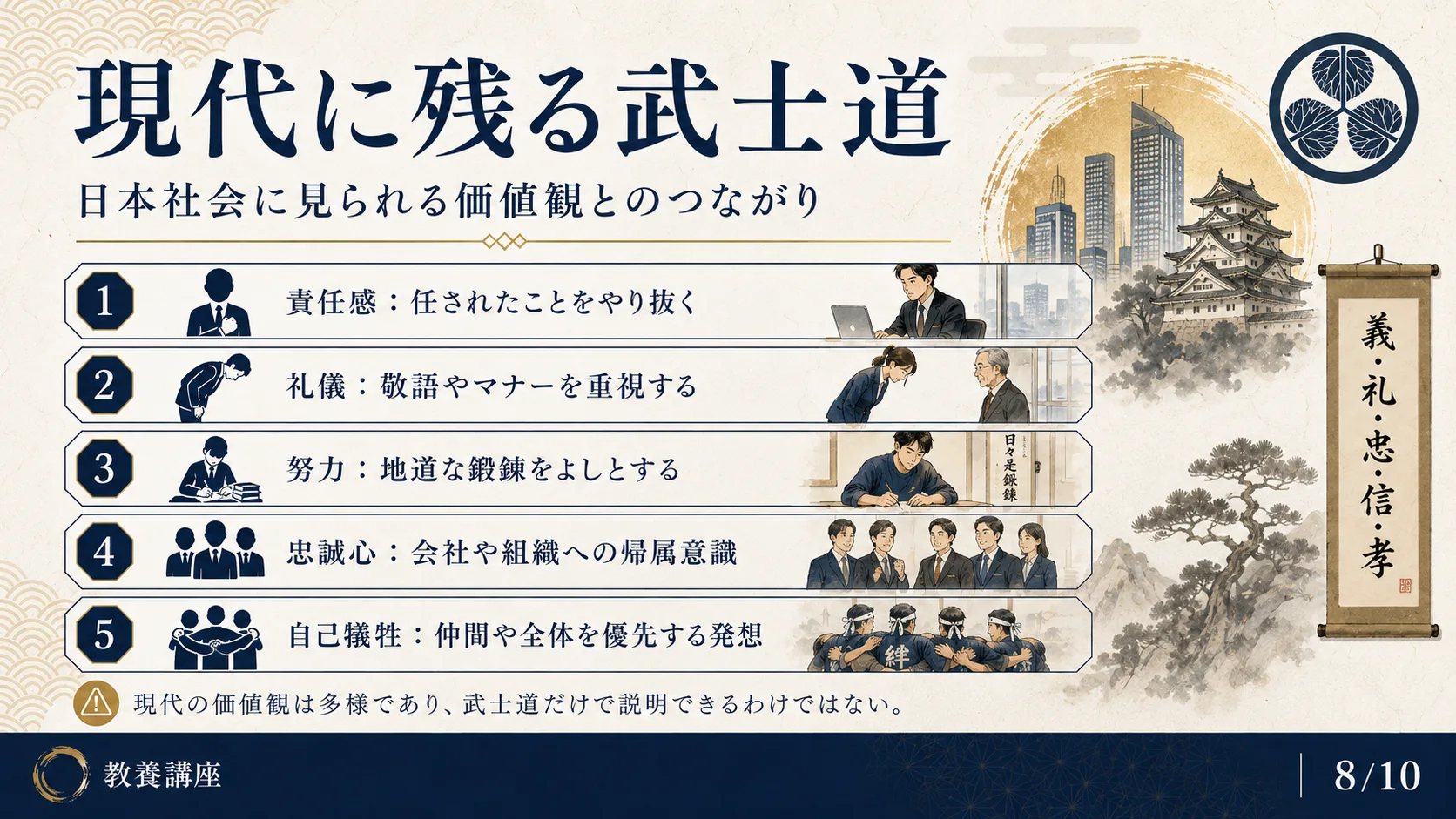 現代に残る武士道

日本社会に見られる価値観とのつながり

1 責任感：任されたことをやり抜く

2 礼儀：敬語やマナーを重視する

3 努力：地道な鍛錬をよしとする

日々是鍛錬

4 忠誠心：会社や組織への帰属意識

5 自己犠牲：仲間や全体を優先する発想

絆

義・礼・忠・信・孝

現代の価値観は多様であり、武士道だけで説明できるわけではない。

教養講座

8/10